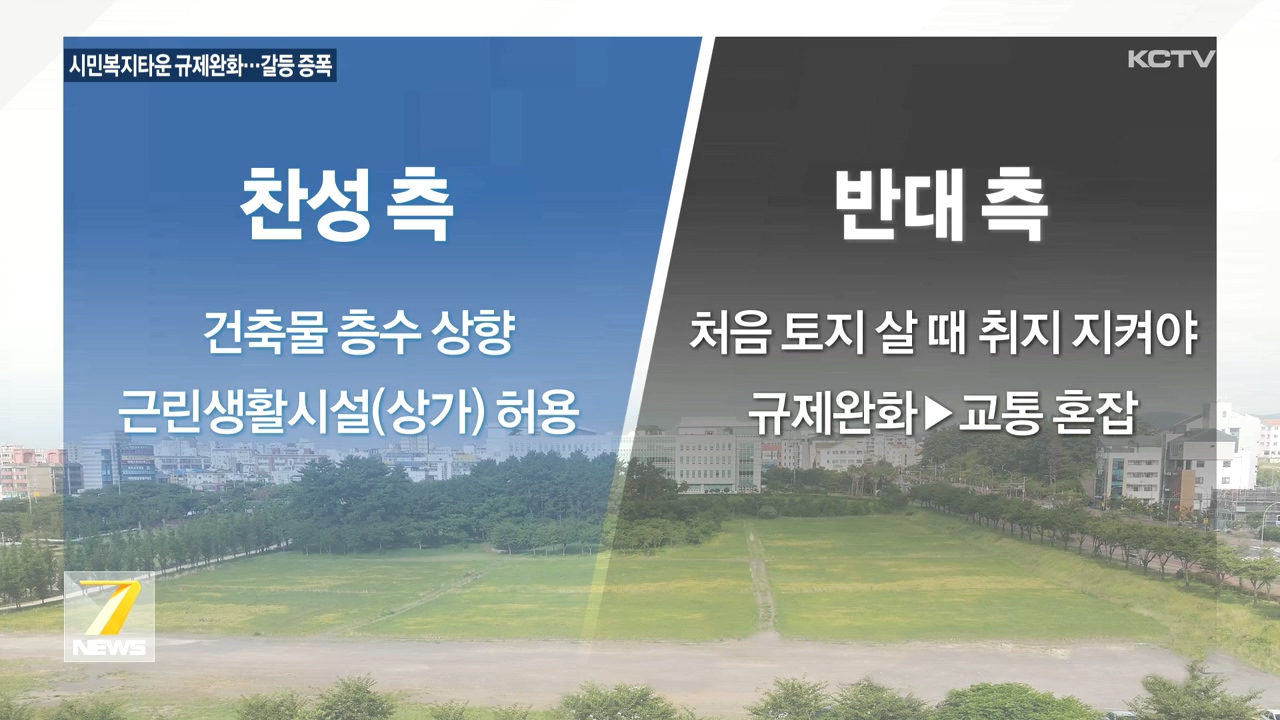 시민복지타운 규제완화…갈등 증폭

KCTV

찬성 측

건축물 층수 상향

근린생활시설(상가) 허용

반대 측

처음 토지 살 때 취지 지켜야

규제완화▶교통 혼잡

7 NEWS